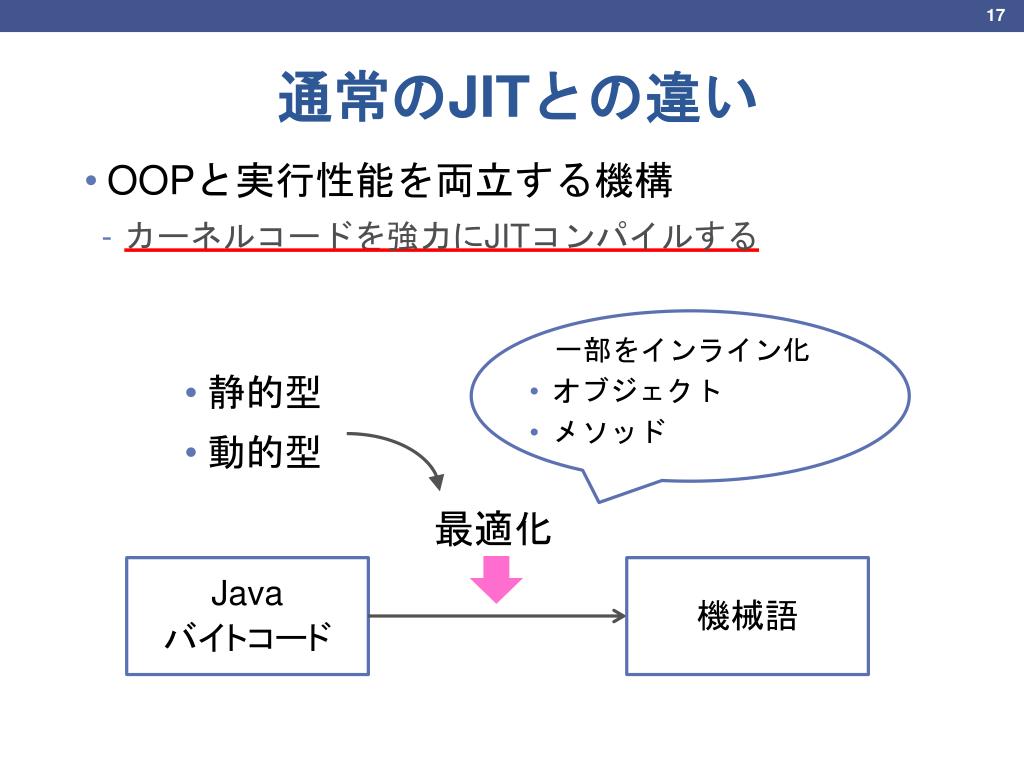 17

通常のJITとの違い

• OOPと実行性能を両立する機構
- カーネルコードを強力にJITコンパイルする

• 静的型
• 動的型

一部をインライン化
• オブジェクト
• メソッド

最適化

Java
バイトコード

機械語